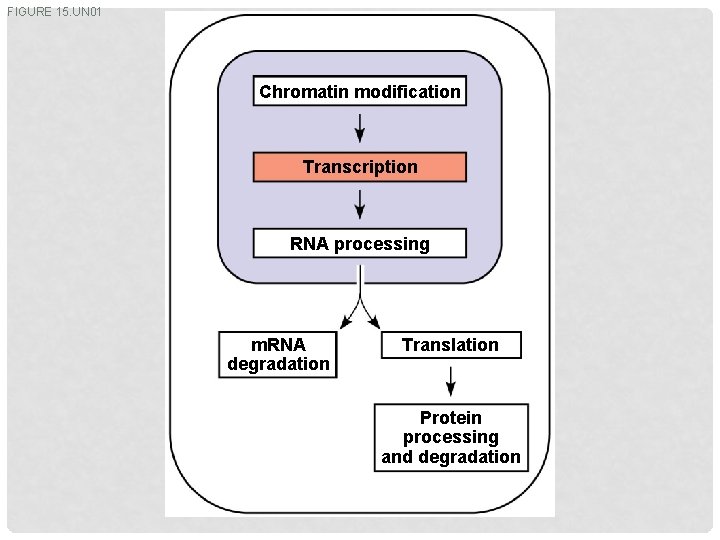 FIGURE 15.UN01

Chromatin modification

Transcription

RNA processing

mRNA degradation

Translation

Protein processing and degradation